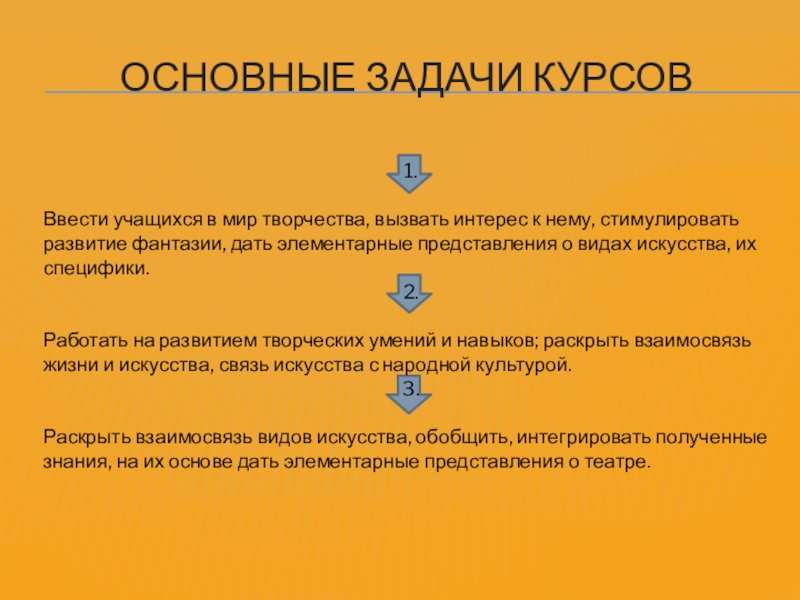 ОСНОВНЫЕ ЗАДАЧИ КУРСОВ

1.

Ввести учащихся в мир творчества, вызвать интерес к нему, стимулировать развитие фантазии, дать элементарные представления о видах искусства, их специфики.

2.

Работать на развитием творческих умений и навыков; раскрыть взаимосвязь жизни и искусства, связь искусства с народной культурой.

3.

Раскрыть взаимосвязь видов искусства, обобщить, интегрировать полученные знания, на их основе дать элементарные представления о театре.